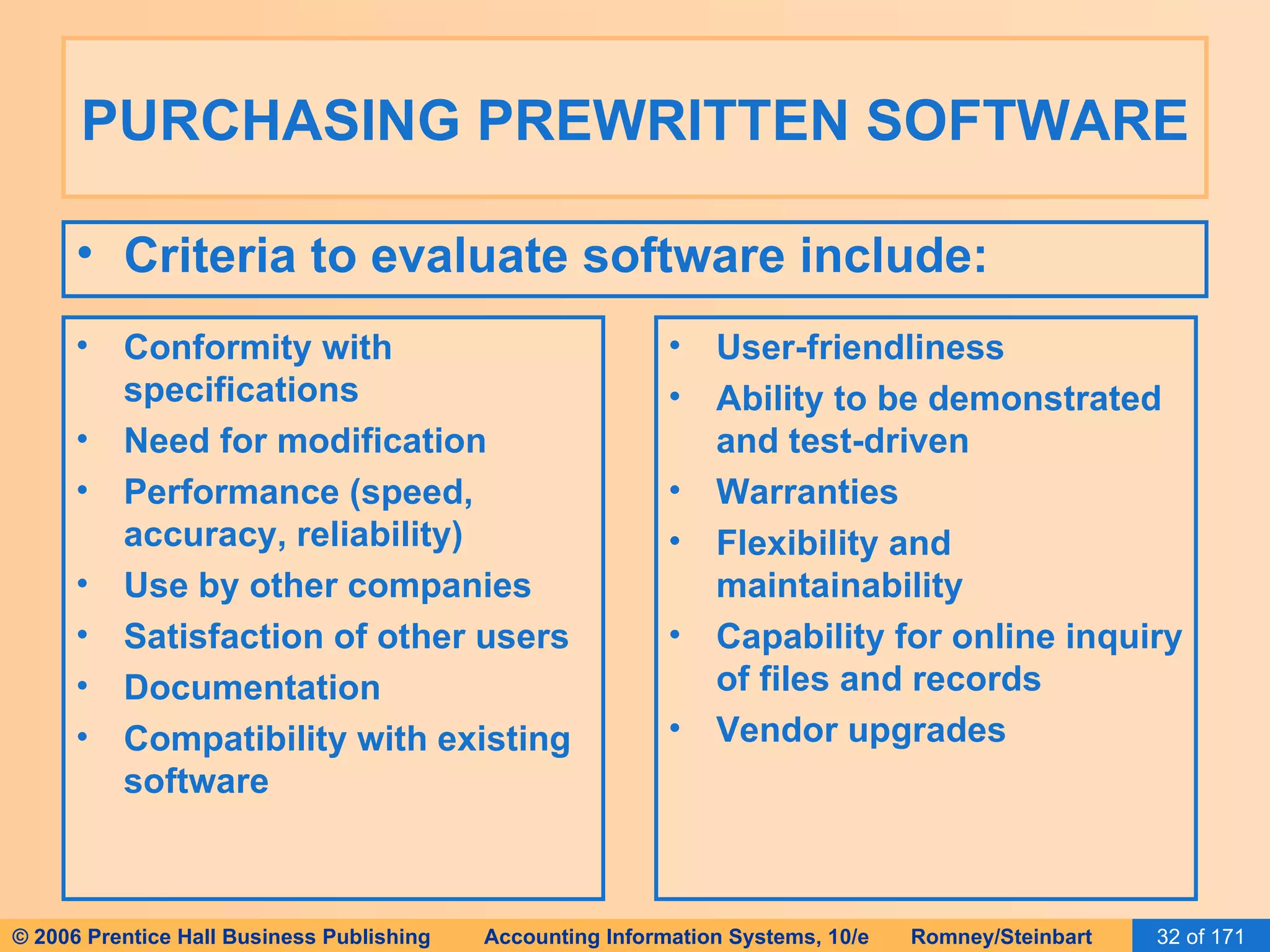 PURCHASING PREWRITTEN SOFTWARE

• Criteria to evaluate software include:

• Conformity with specifications
• Need for modification
• Performance (speed, accuracy, reliability)
• Use by other companies
• Satisfaction of other users
• Documentation
• Compatibility with existing software

• User-friendliness
• Ability to be demonstrated and test-driven
• Warranties
• Flexibility and maintainability
• Capability for online inquiry of files and records
• Vendor upgrades

© 2006 Prentice Hall Business Publishing Accounting Information Systems, 10/e Romney/Steinbart 32 of 171